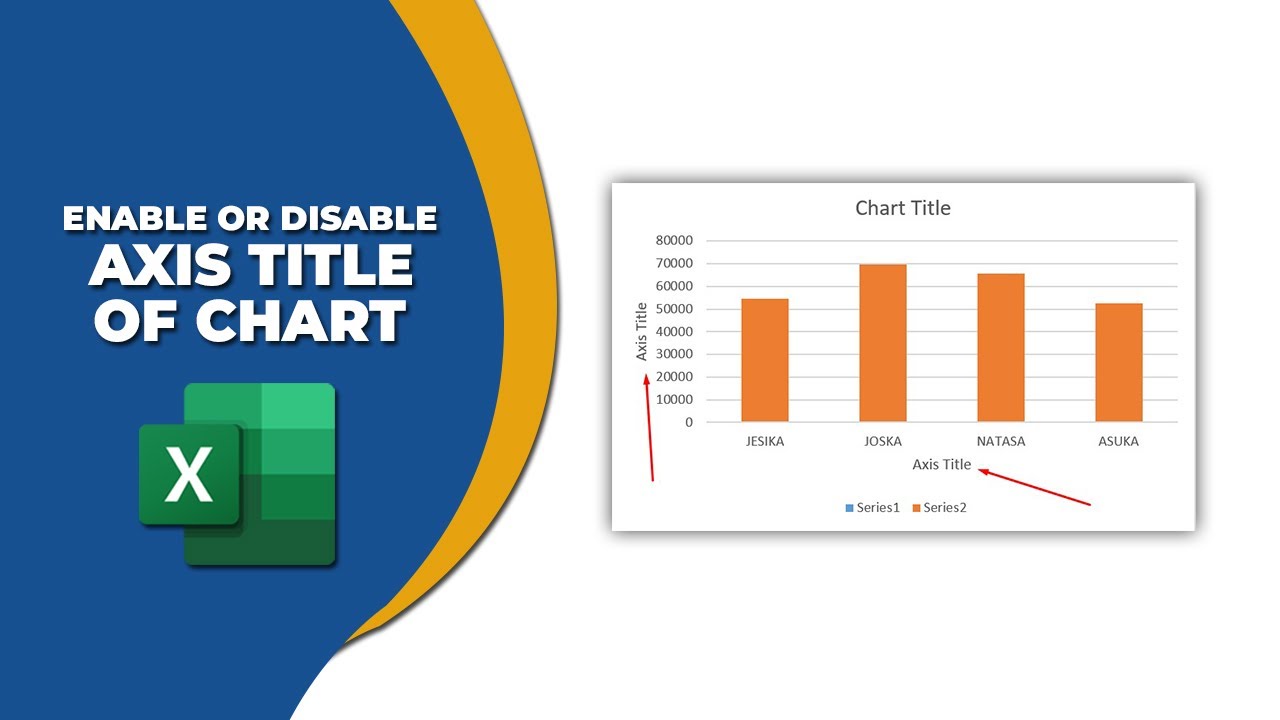 ENABLE OR DISABLE AXIS TITLE OF CHART

X

Chart Title

Axis Title

80000
70000
60000
50000
40000
30000
20000
10000
0

JESIKA JOSKA NATASA ASUKA

Axis Title

Series1 Series2